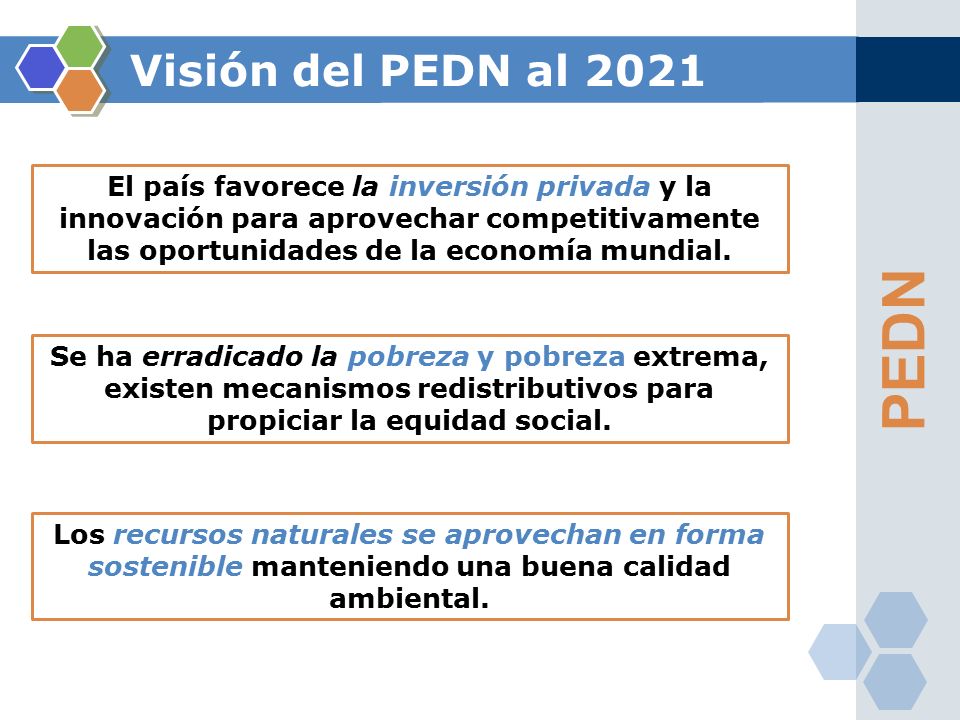 Visión del PEDN al 2021

El país favorece la inversión privada y la innovación para aprovechar competitivamente las oportunidades de la economía mundial.

Se ha erradicado la pobreza y pobreza extrema, existen mecanismos redistributivos para propiciar la equidad social.

Los recursos naturales se aprovechan en forma sostenible manteniendo una buena calidad ambiental.

PEDN